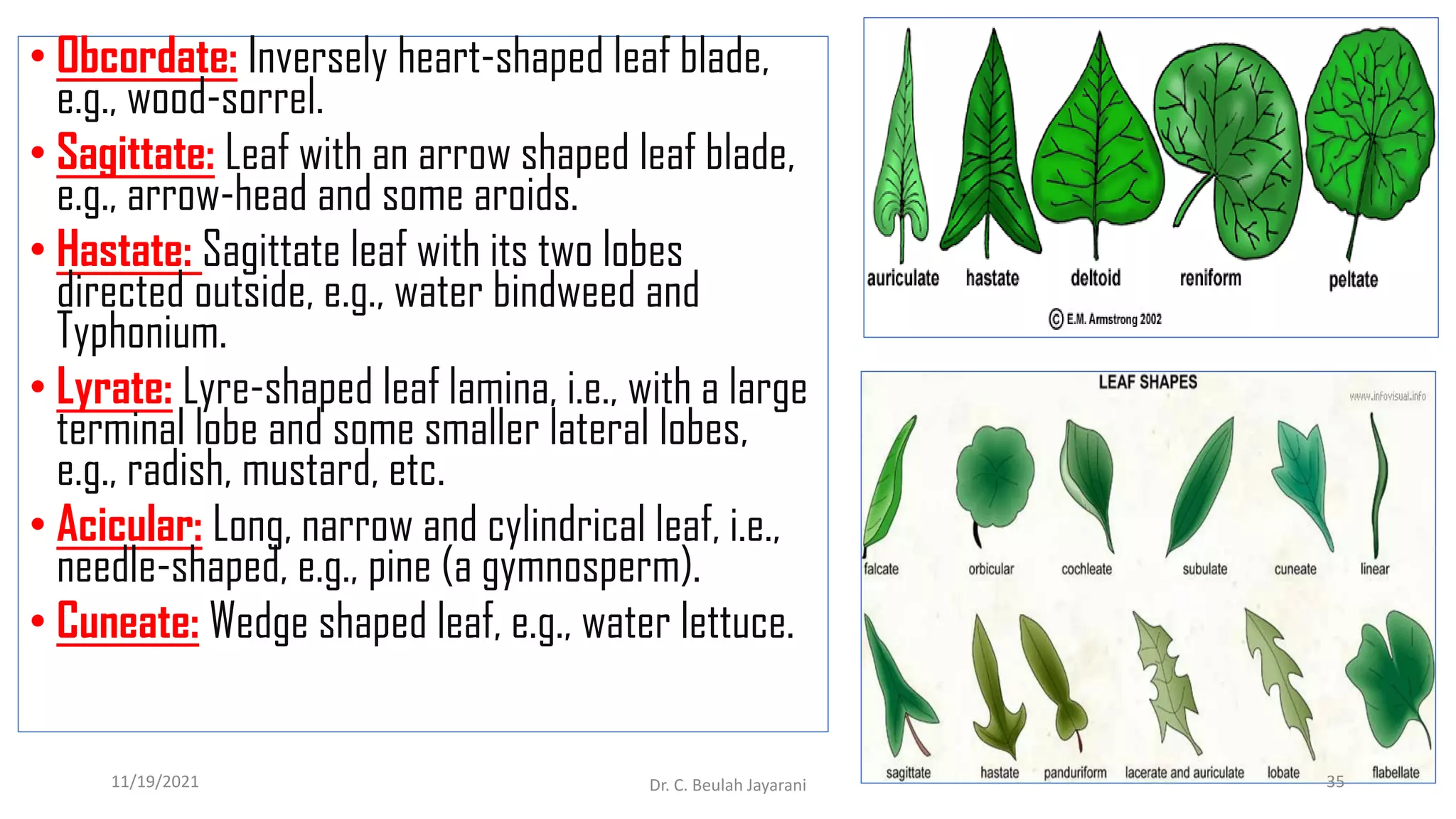 • Obcordate: Inversely heart-shaped leaf blade, e.g., wood-sorrel.

• Sagittate: Leaf with an arrow shaped leaf blade, e.g., arrow-head and some aroids.

• Hastate: Sagittate leaf with its two lobes directed outside, e.g., water bindweed and Typhonium.

• Lyrate: Lyre-shaped leaf lamina, i.e., with a large terminal lobe and some smaller lateral lobes, e.g., radish, mustard, etc.

• Acicular: Long, narrow and cylindrical leaf, i.e., needle-shaped, e.g., pine (a gymnosperm).

• Cuneate: Wedge shaped leaf, e.g., water lettuce.

auriculate hastate deltoid reniform peltate

© E.M. Armstrong 2002

LEAF SHAPES

www.infovisual.info

falcate orbicular cochleate subulate cuneate linear

sagittate hastate panduriform lacerate and auriculate lobate flabellate

11/19/2021

Dr. C. Beulah Jayarani

35